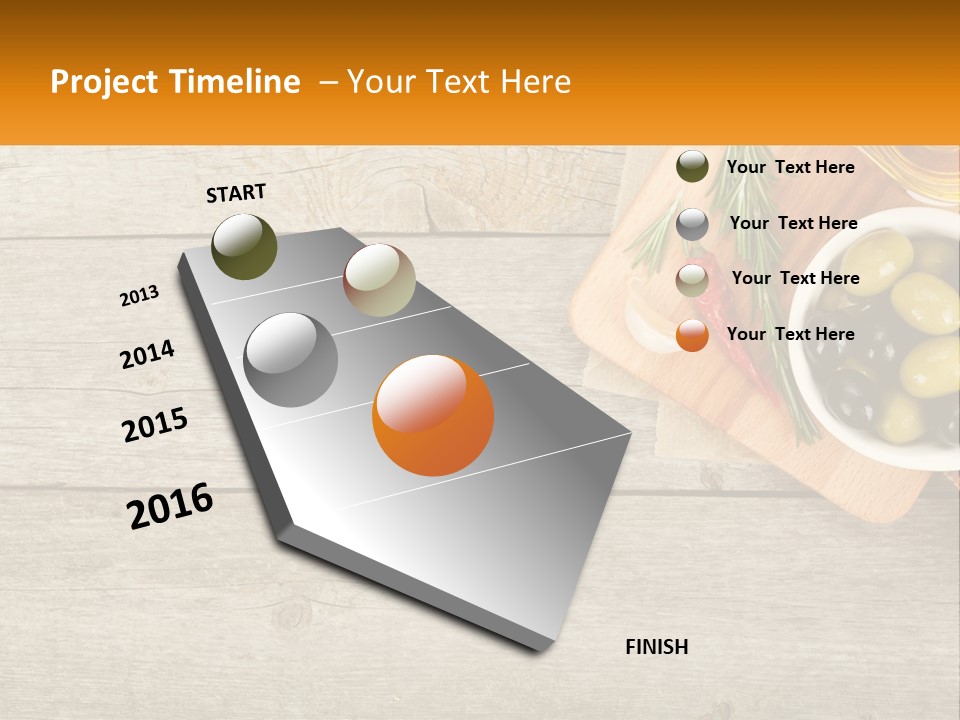 Project Timeline – Your Text Here

START

2013

2014

2015

2016

FINISH

Your Text Here

Your Text Here

Your Text Here

Your Text Here